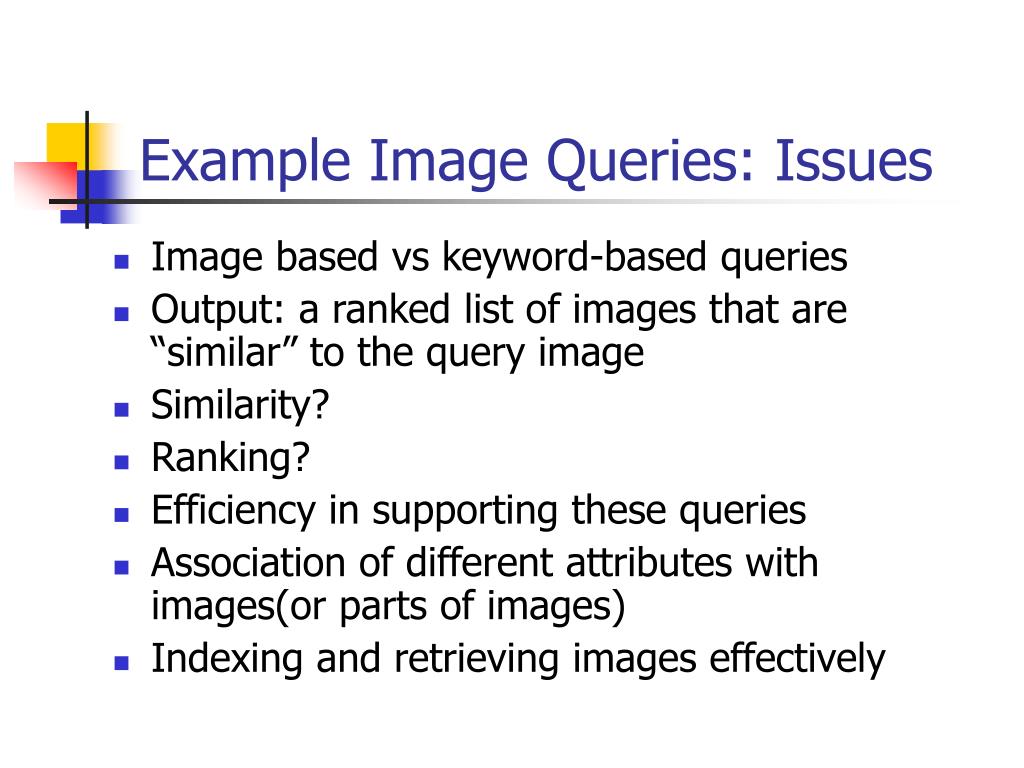 Example Image Queries: Issues

- Image based vs keyword-based queries
- Output: a ranked list of images that are “similar” to the query image
- Similarity?
- Ranking?
- Efficiency in supporting these queries
- Association of different attributes with images(or parts of images)
- Indexing and retrieving images effectively